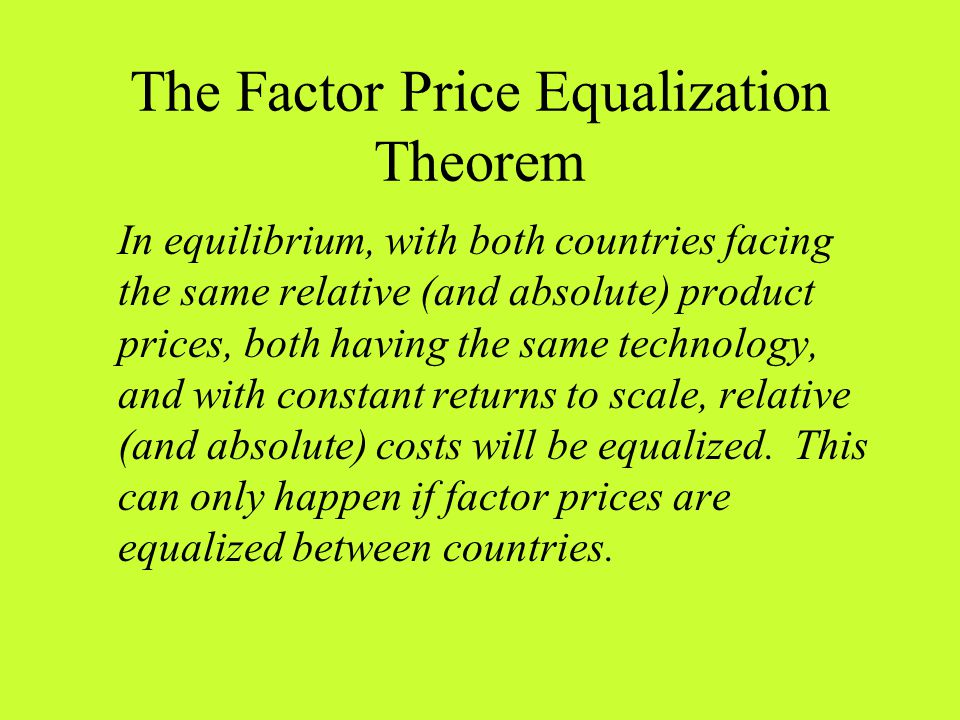 The Factor Price Equalization Theorem

In equilibrium, with both countries facing the same relative (and absolute) product prices, both having the same technology, and with constant returns to scale, relative (and absolute) costs will be equalized. This can only happen if factor prices are equalized between countries.